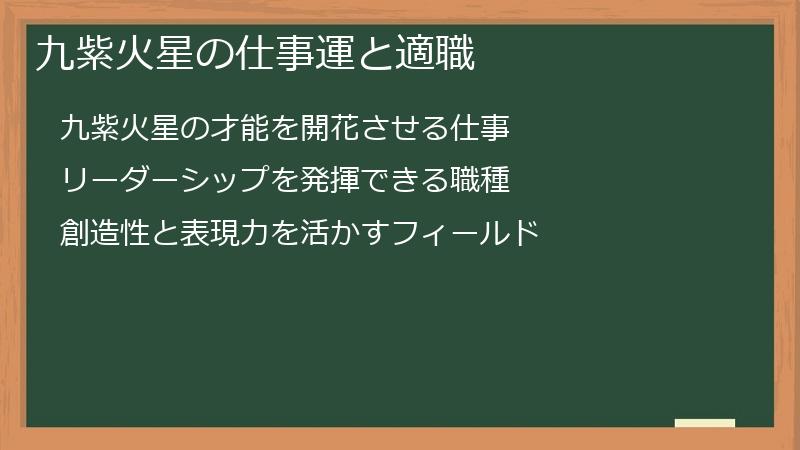 九紫火星の仕事運と適職

九紫火星の才能を開花させる仕事

リーダーシップを発揮できる職種

創造性と表現力を活かすフィールド